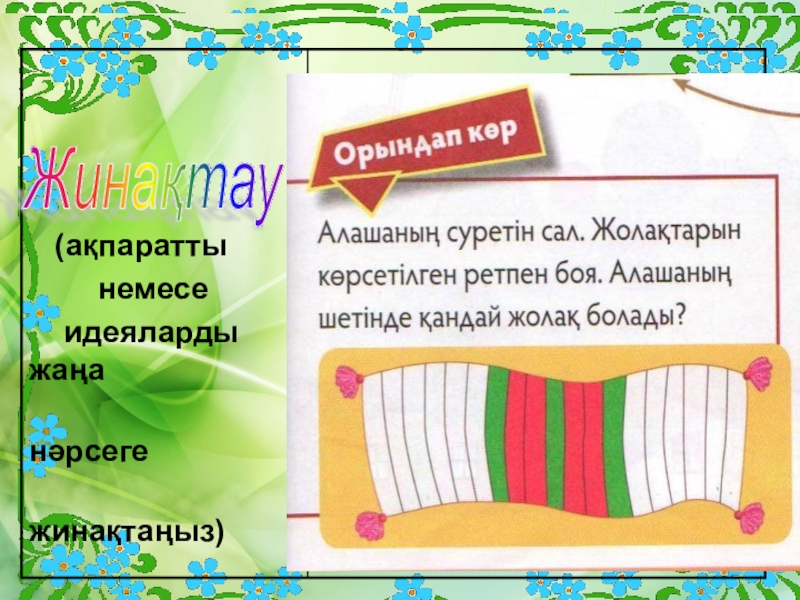 Жинақтау

(ақпаратты немесе идеяларды жаңа

нәрсеге

жинақтаңыз)

Орындап көр

Алашаның суретін сал. Жолақтарын көрсетілген ретпен боя. Алашаның шетінде қандай жолақ болады?